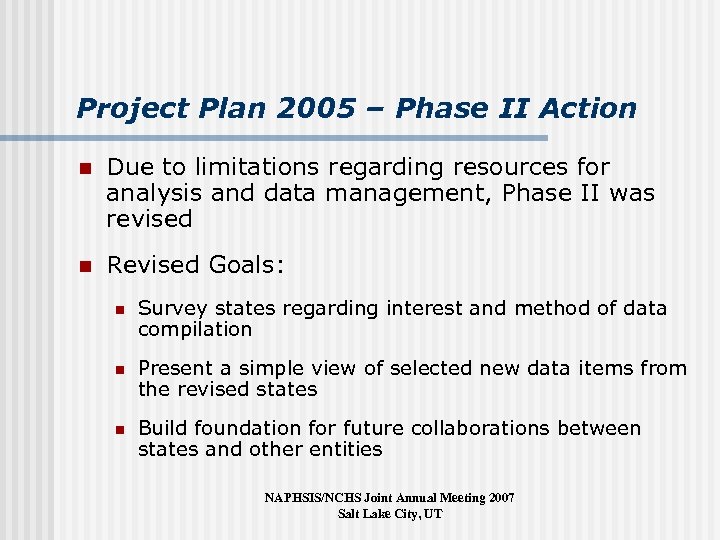 Project Plan 2005 – Phase II Action

Due to limitations regarding resources for analysis and data management, Phase II was revised

Revised Goals:

Survey states regarding interest and method of data compilation

Present a simple view of selected new data items from the revised states

Build foundation for future collaborations between states and other entities

NAPHSIS/NCHS Joint Annual Meeting 2007
Salt Lake City, UT